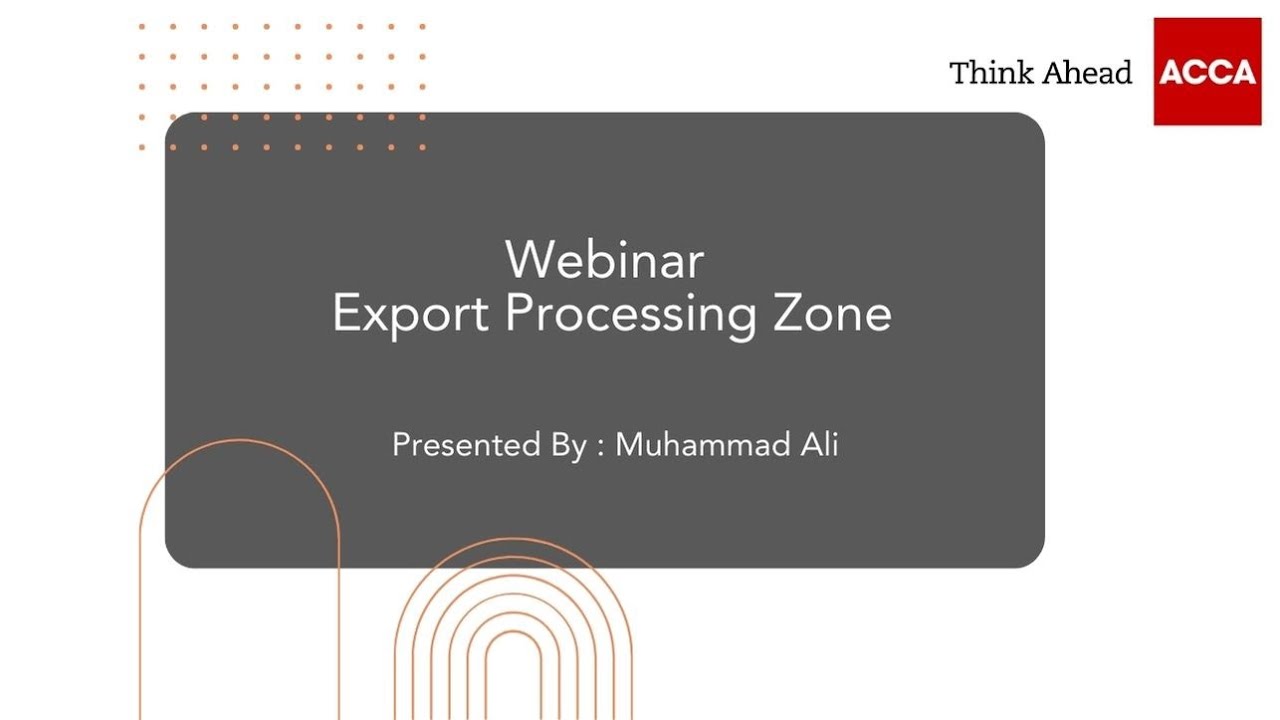 Think Ahead ACCA

Webinar
Export Processing Zone

Presented By : Muhammad Ali